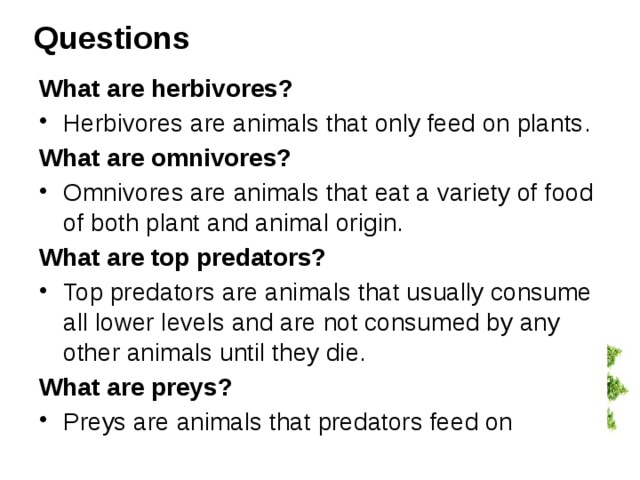 Questions

What are herbivores?

• Herbivores are animals that only feed on plants.

What are omnivores?

• Omnivores are animals that eat a variety of food of both plant and animal origin.

What are top predators?

• Top predators are animals that usually consume all lower levels and are not consumed by any other animals until they die.

What are preys?

• Preys are animals that predators feed on